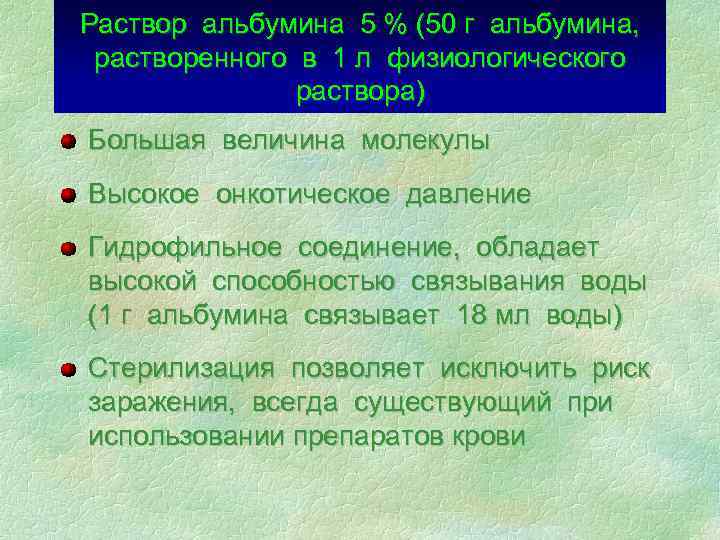 Раствор альбумина 5 % (50 г альбумина, растворенного в 1 л физиологического раствора)

Большая величина молекулы

Высокое онкотическое давление

Гидрофильное соединение, обладает высокой способностью связывания воды (1 г альбумина связывает 18 мл воды)

Стерилизация позволяет исключить риск заражения, всегда существующий при использовании препаратов крови